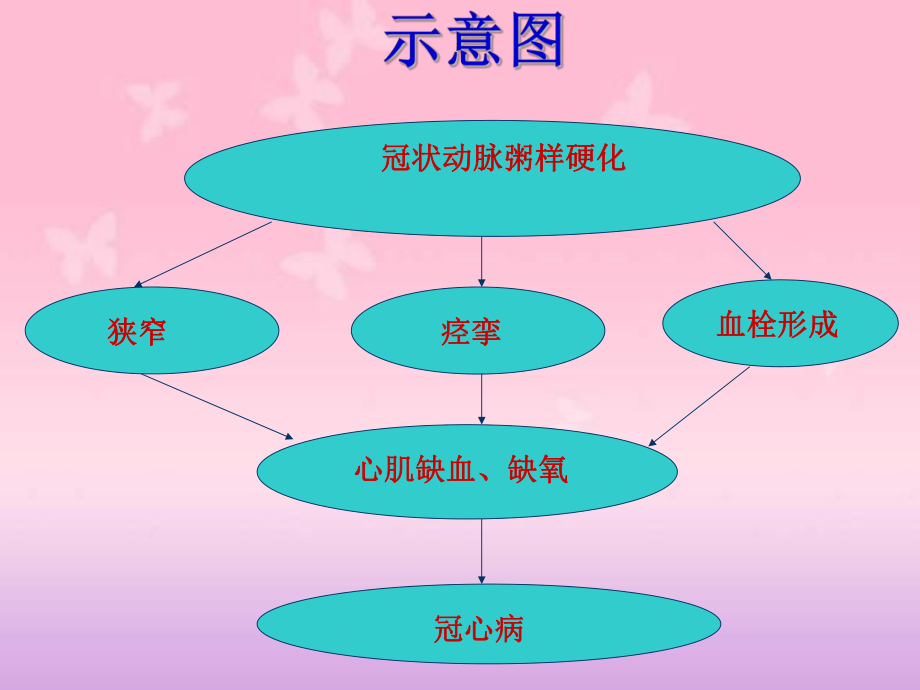 示意图

冠状动脉粥样硬化

狭窄

痉挛

血栓形成

心肌缺血、缺氧

冠心病